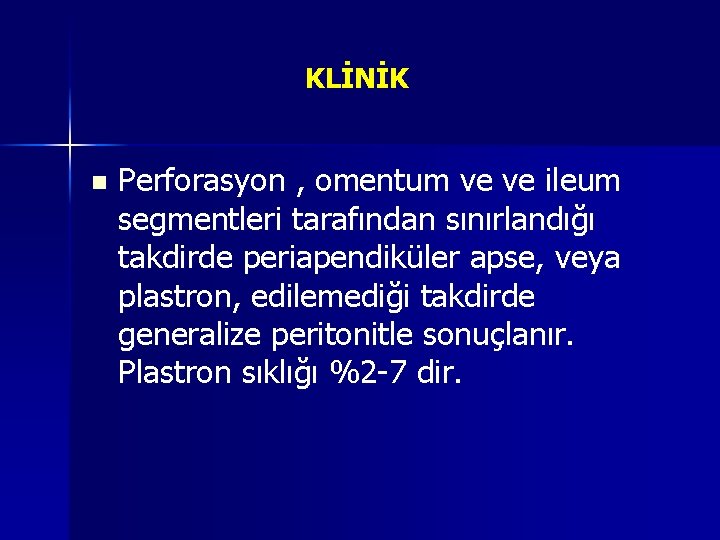 KLİNİK

Perforasyon , omentum ve ve ileum segmentleri tarafından sınırlandığı takdirde periapendiküler apse, veya plastron, edilemediği takdirde generalize peritonitle sonuçlanır. Plastron sıklığı %2-7 dir.